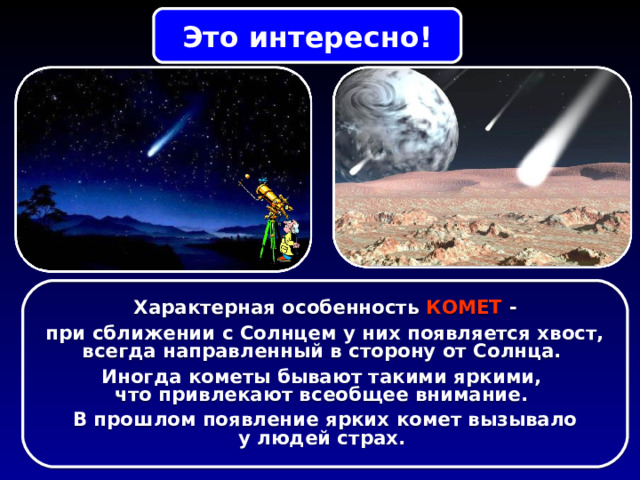 Это интересно!

Характерная особенность КОМЕТ -
при сближении с Солнцем у них появляется хвост, всегда направленный в сторону от Солнца.

Иногда кометы бывают такими яркими, что привлекают всеобщее внимание.

В прошлом появление ярких комет вызывало у людей страх.